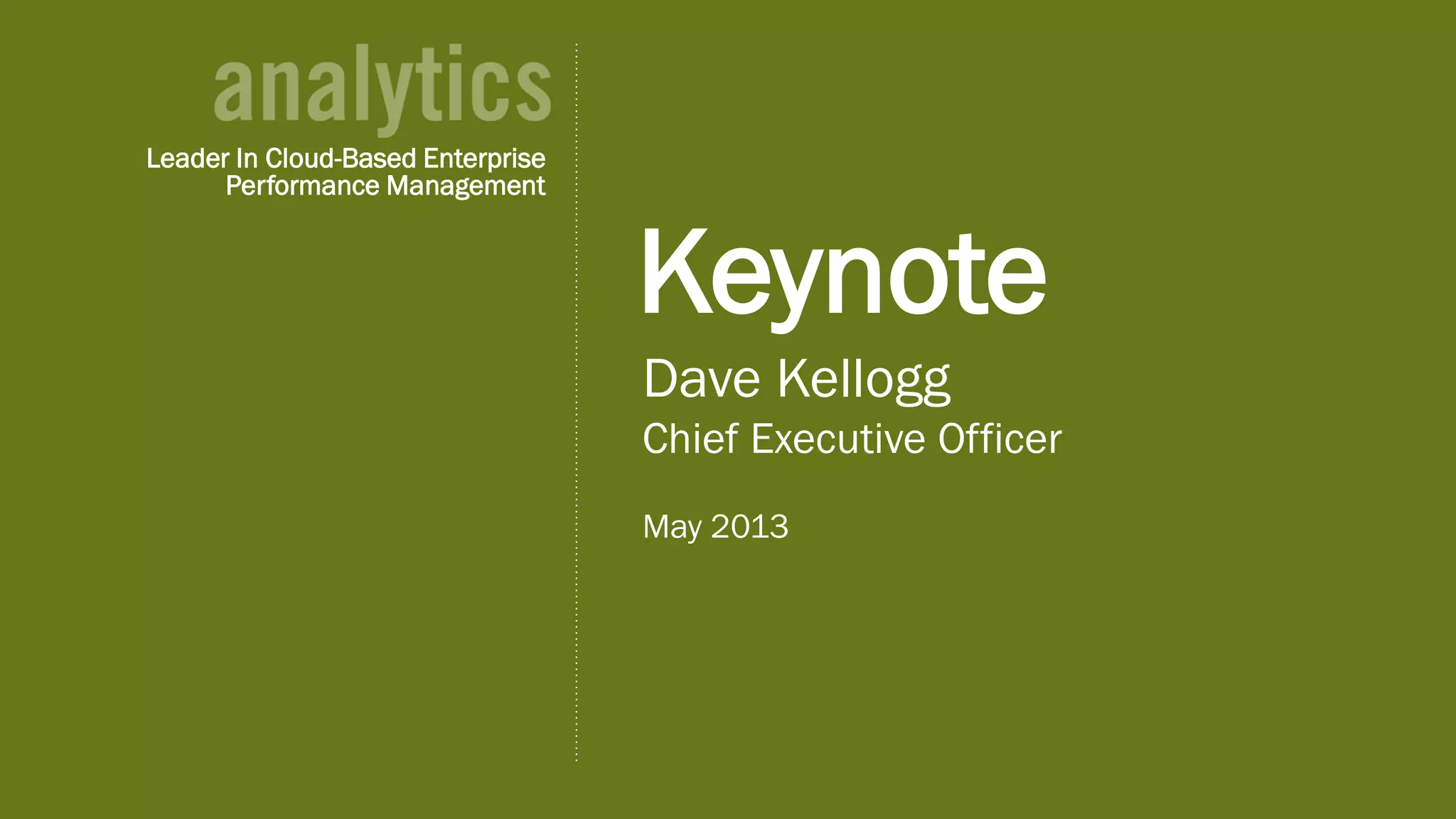 analytics

Leader In Cloud-Based Enterprise Performance Management

Keynote

Dave Kellogg

Chief Executive Officer

May 2013